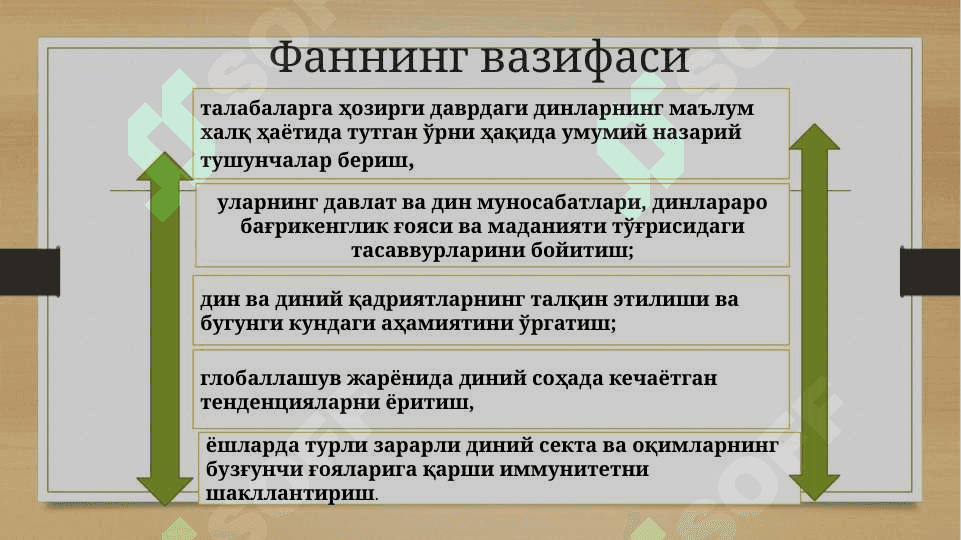 Фаннинг вазифаси

талабаларга ҳозирги даврдаги динларнинг маълум халқ ҳаётида тутган ўрни ҳақида умумий назарий тушунчалар бериш,

уларнинг давлат ва дин муносабатлари, динлараро бағрикенглик ғояси ва маданияти тўғрисидаги тасаввурларини бойитиш;

дин ва диний қадриятларнинг талқин этилиши ва бугунги кундаги аҳамиятини ўргатиш;

глобаллашув жарёнида диний соҳада кечаётган тенденцияларни ёритиш,

ёшларда турли зарарли диний секта ва оқимларнинг бузғунчи ғояларига қарши иммунитетни шакллантириш.